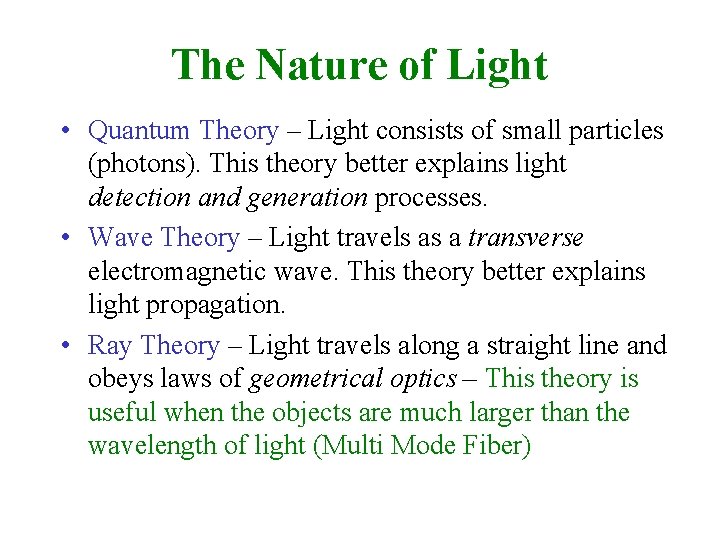 The Nature of Light

• Quantum Theory – Light consists of small particles (photons). This theory better explains light detection and generation processes.

• Wave Theory – Light travels as a transverse electromagnetic wave. This theory better explains light propagation.

• Ray Theory – Light travels along a straight line and obeys laws of geometrical optics – This theory is useful when the objects are much larger than the wavelength of light (Multi Mode Fiber)